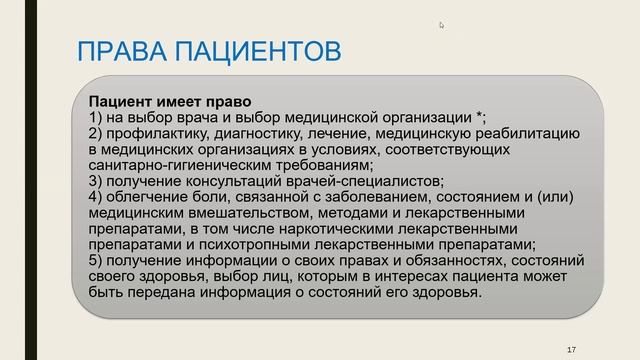 ПРАВА ПАЦИЕНТОВ

Пациент имеет право
1) на выбор врача и выбор медицинской организации *;
2) профилактику, диагностику, лечение, медицинскую реабилитацию в медицинских организациях в условиях, соответствующих санитарно-гигиеническим требованиям;
3) получение консультаций врачей-специалистов;
4) облегчение боли, связанной с заболеванием, состоянием и (или) медицинским вмешательством, методами и лекарственными препаратами, в том числе наркотическими лекарственными препаратами и психотропными лекарственными препаратами;
5) получение информации о своих правах и обязанностях, состояний своего здоровья, выбор лиц, которым в интересах пациента может быть передана информация о состояний его здоровья.

17